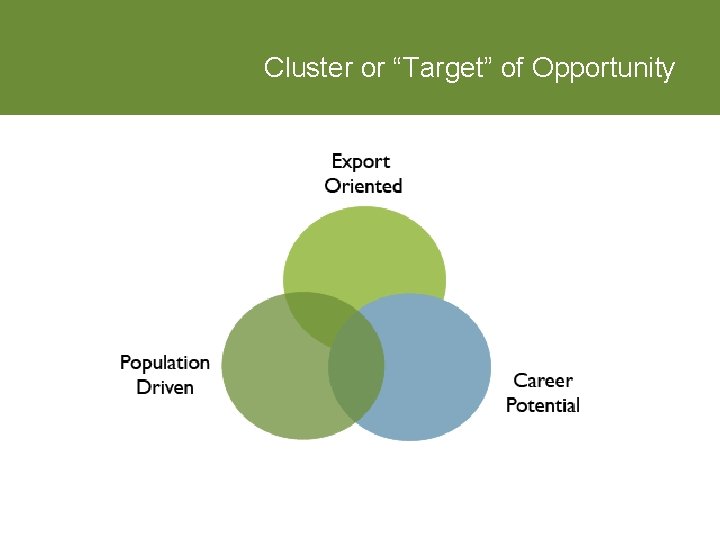 Cluster or “Target” of Opportunity

Export Oriented

Population Driven

Career Potential